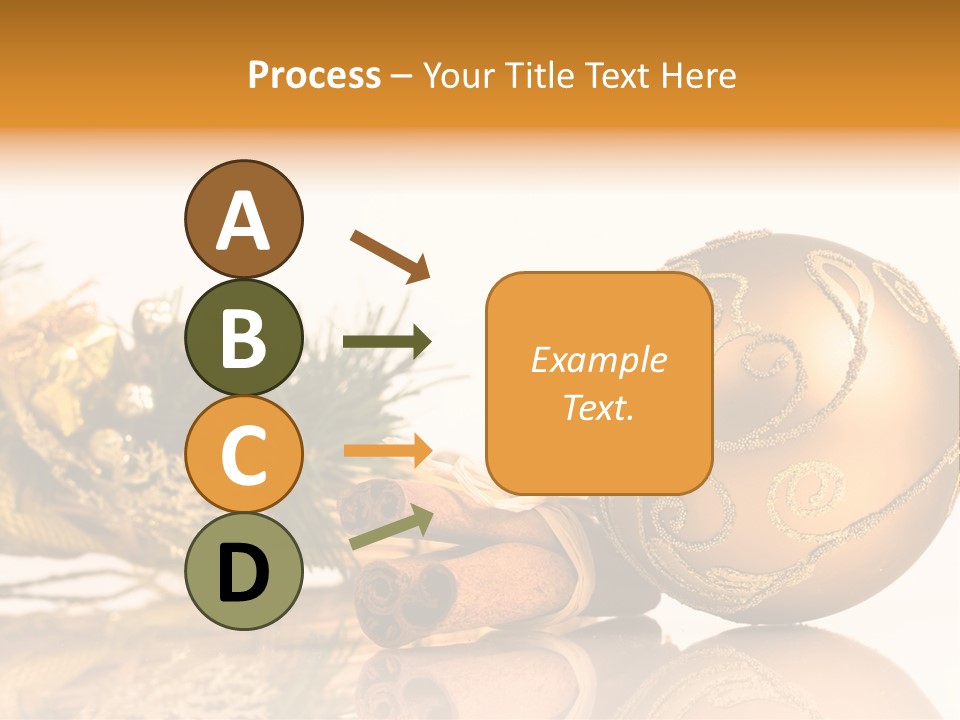 Process – Your Title Text Here

A

B

C

D

Example Text.